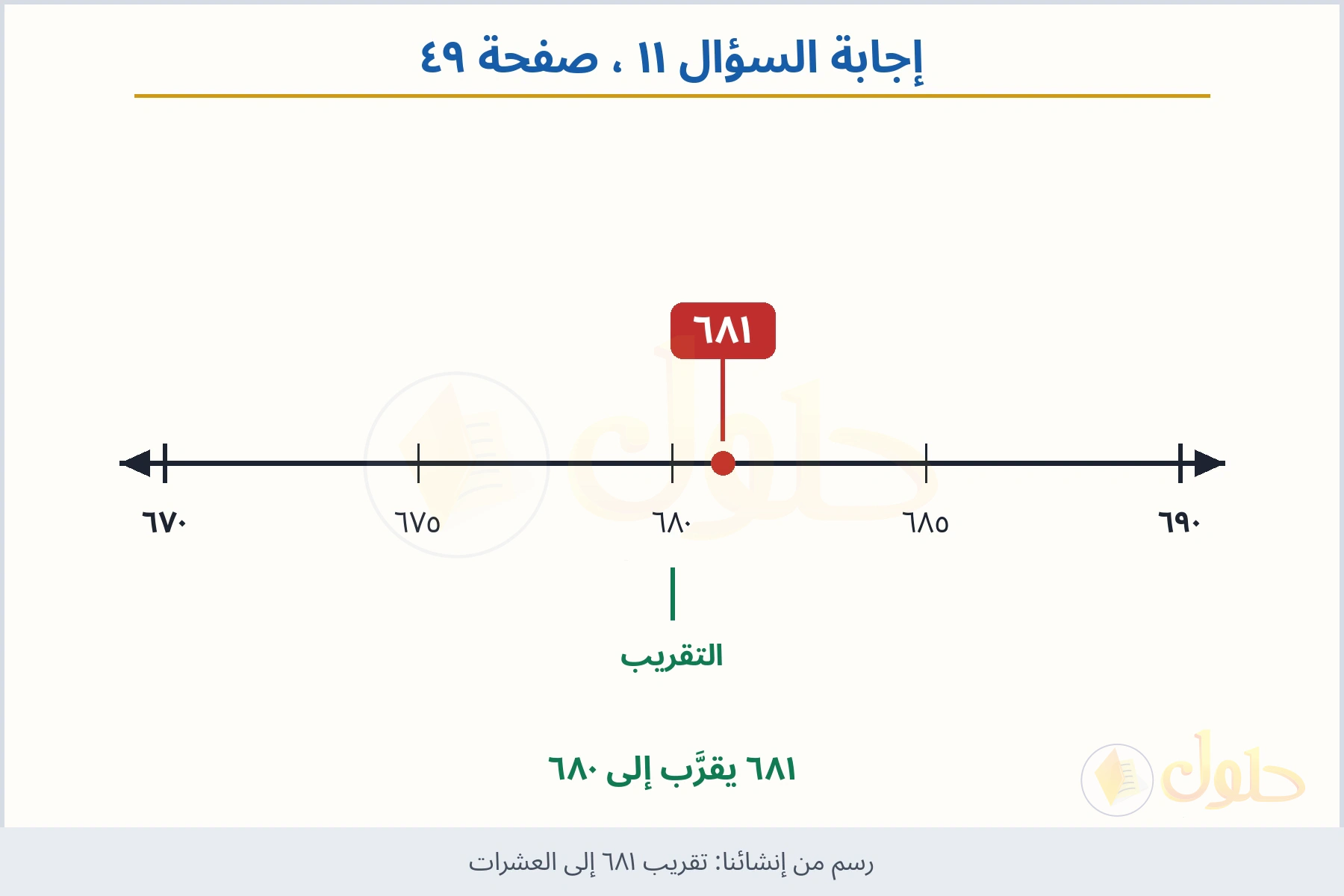 إجابة السؤال ١١ ، صفحة ٤٩

٦٨١

٦٧٠ ٦٧٥ ٦٨٠ ٦٨٥ ٦٩٠

التقريب

٦٨١ يقرَّب إلى ٦٨٠

حلول

رسم من إنشائنا: تقريب ٦٨١ إلى العشرات